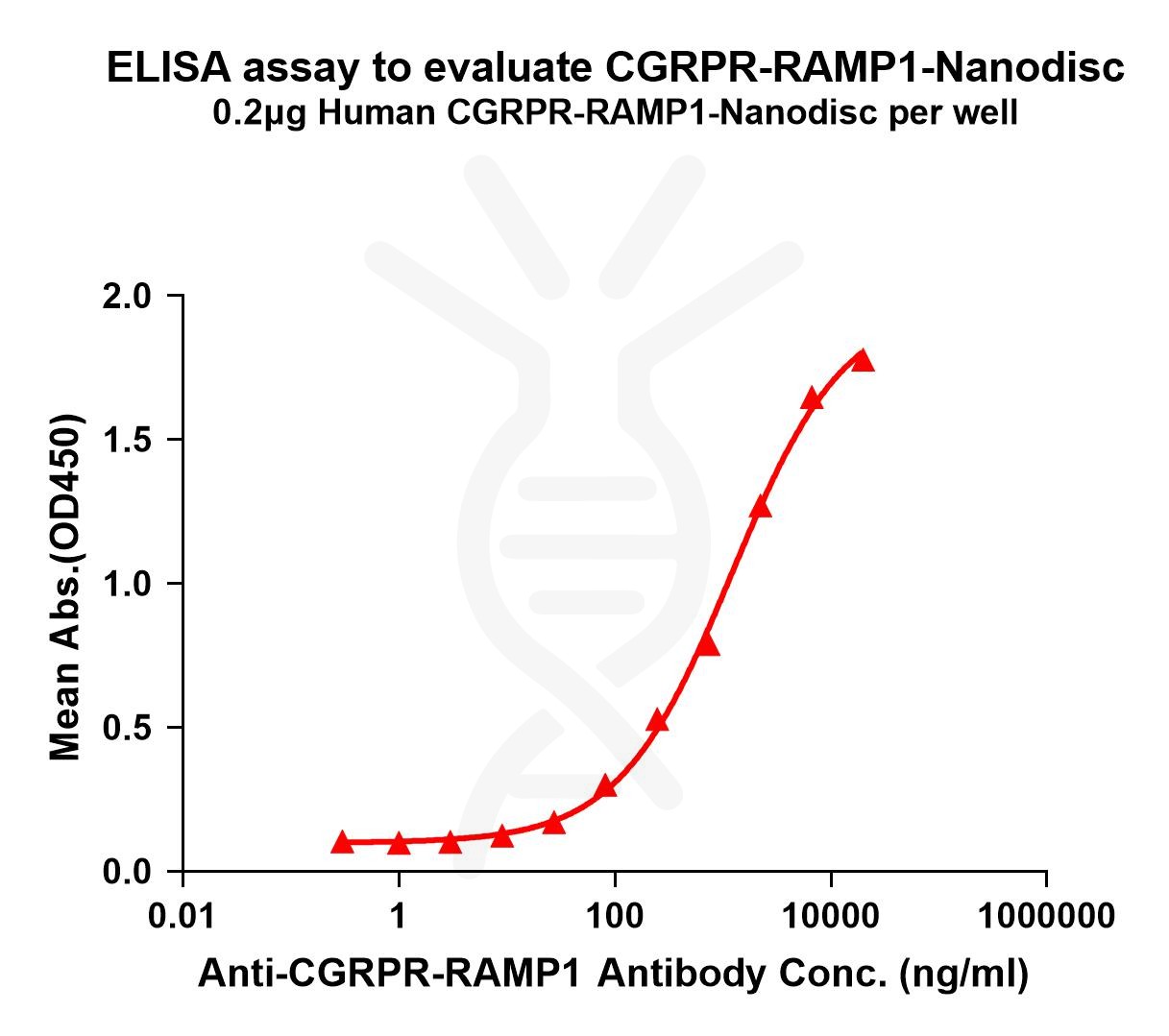 ELISA assay to evaluate CGRPR-RAMP1-Nanodisc
0.2μg Human CGRPR-RAMP1-Nanodisc per well

Mean Abs.(OD450)

2.0
1.5
1.0
0.5
0.0

0.01
1
100
10000
1000000

Anti-CGRPR-RAMP1 Antibody Conc. (ng/ml)